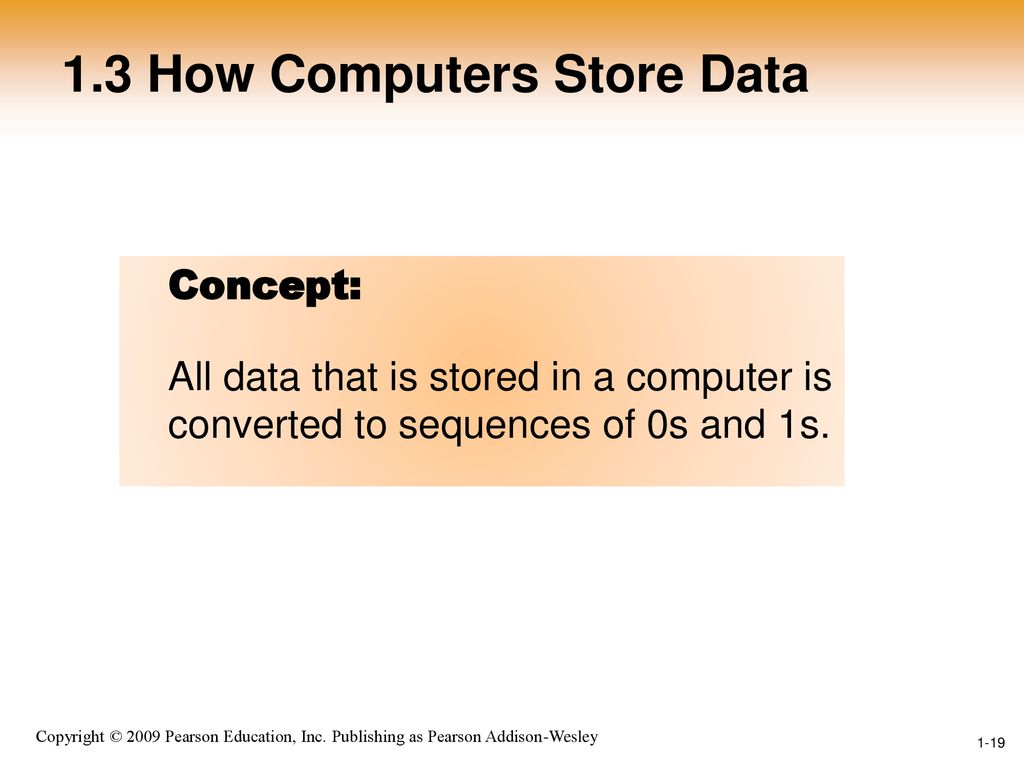 1.3 How Computers Store Data

Concept:

All data that is stored in a computer is converted to sequences of 0s and 1s.

Copyright © 2009 Pearson Education, Inc. Publishing as Pearson Addison-Wesley

1-19